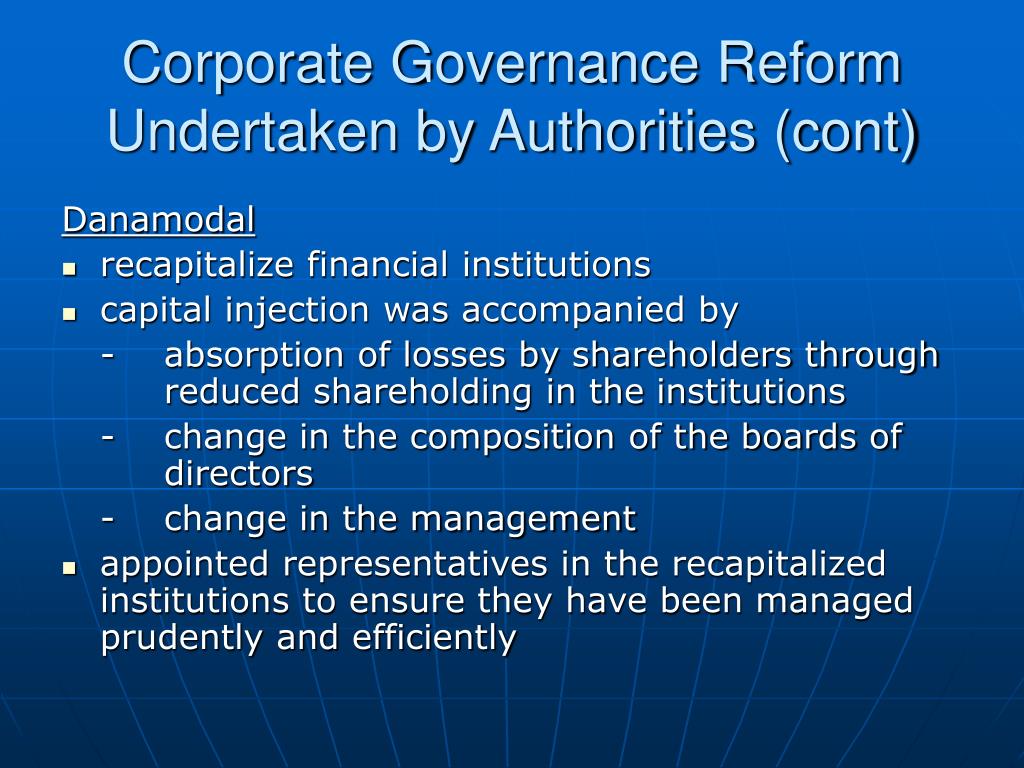 Corporate Governance Reform Undertaken by Authorities (cont)

Danamodal

- recapitalize financial institutions
- capital injection was accompanied by
  - absorption of losses by shareholders through reduced shareholding in the institutions
  - change in the composition of the boards of directors
  - change in the management
- appointed representatives in the recapitalized institutions to ensure they have been managed prudently and efficiently